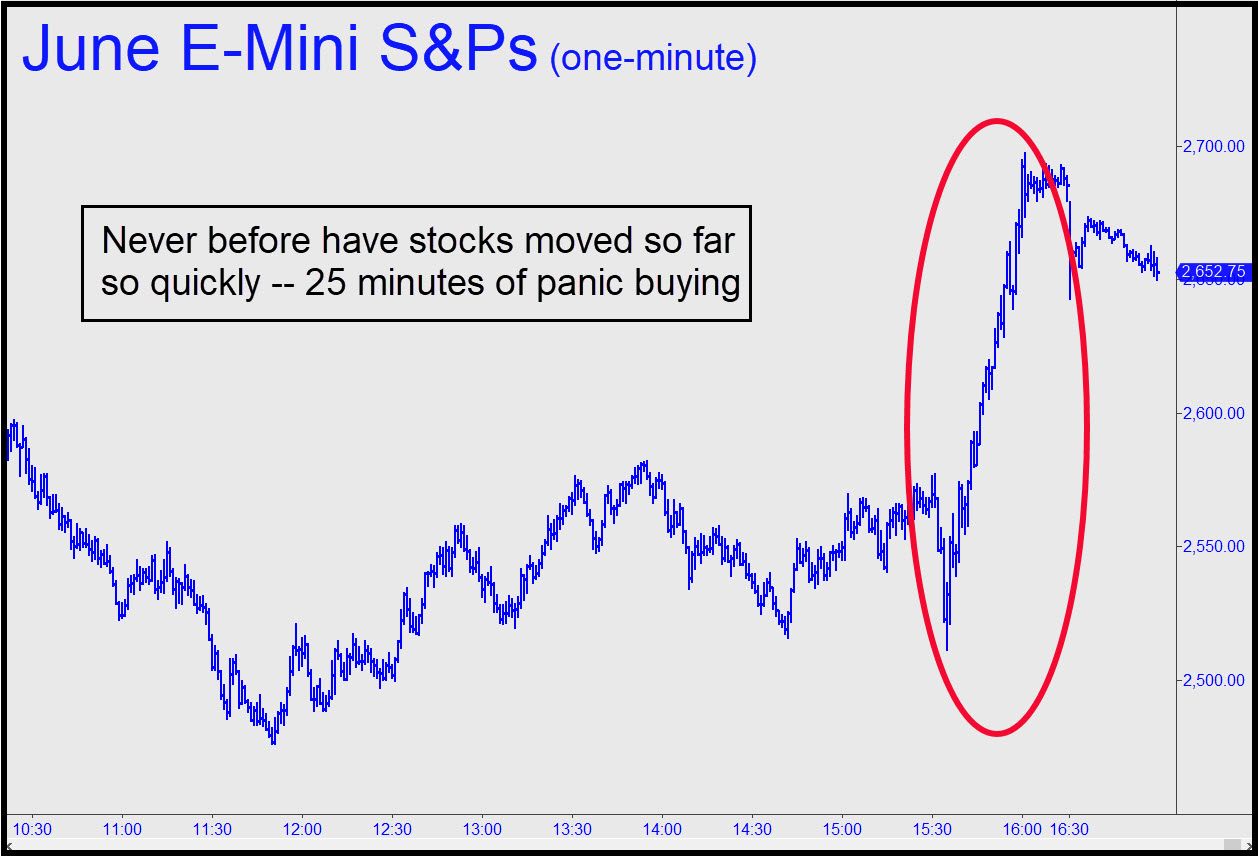 June E-Mini S&Ps (one-minute)

Never before have stocks moved so far so quickly -- 25 minutes of panic buying

2,700.00
2,652.75
2,600.00
2,550.00
2,500.00

10:30
11:00
11:30
12:00
12:30
13:00
13:30
14:00
14:30
15:00
15:30
16:00
16:30